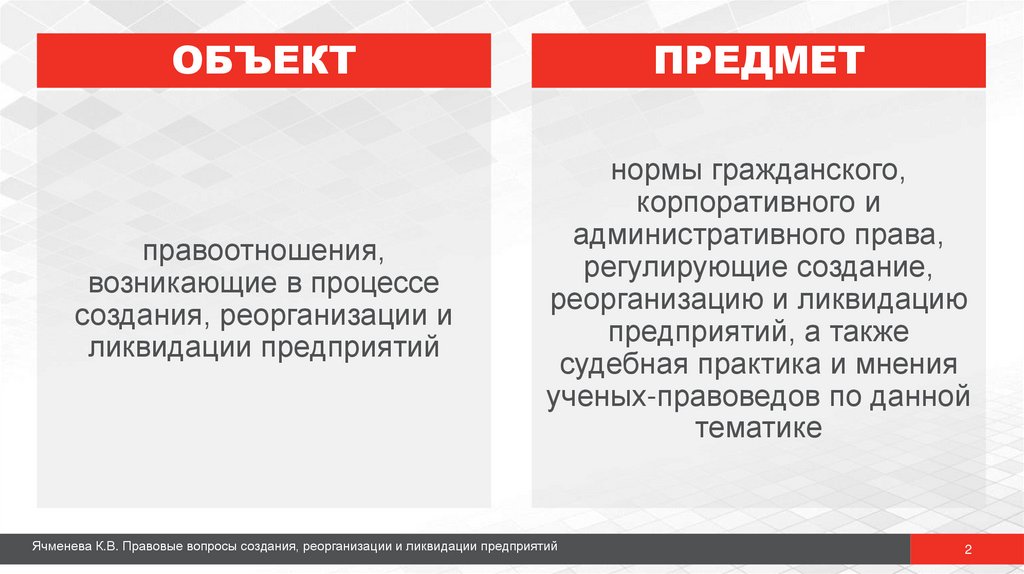 ОБЪЕКТ

правоотношения, возникающие в процессе создания, реорганизации и ликвидации предприятий

ПРЕДМЕТ

нормы гражданского, корпоративного и административного права, регулирующие создание, реорганизацию и ликвидацию предприятий, а также судебная практика и мнения ученых-правоведов по данной тематике

Ячменева К.В. Правовые вопросы создания, реорганизации и ликвидации предприятий

2